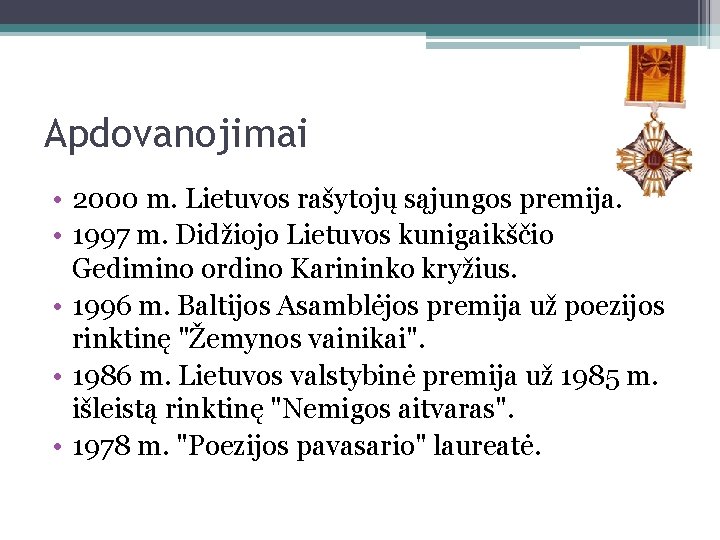 Apdovanojimai

• 2000 m. Lietuvos rašytojų sąjungos premija.
• 1997 m. Didžiojo Lietuvos kunigaikščio Gedimino ordino Karininko kryžius.
• 1996 m. Baltijos Asamblėjos premija už poezijos rinktinę "Žemynos vainikai".
• 1986 m. Lietuvos valstybinė premija už 1985 m. išleistą rinktinę "Nemigos aitvaras".
• 1978 m. "Poezijos pavasario" laureatė.